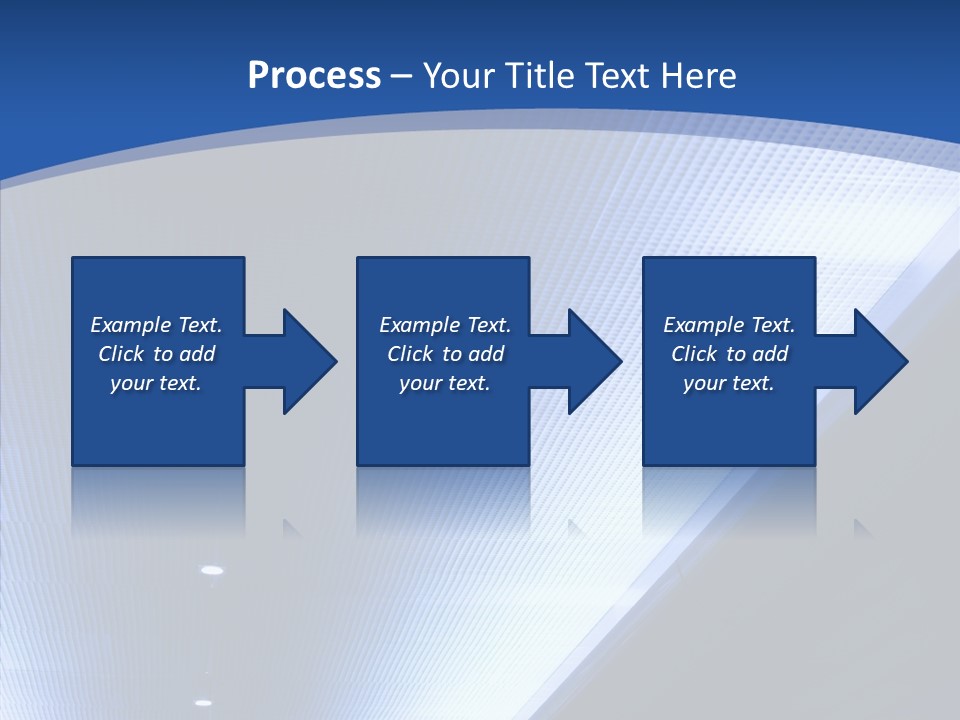 Process – Your Title Text Here

Example Text. Click to add your text.

Example Text. Click to add your text.

Example Text. Click to add your text.